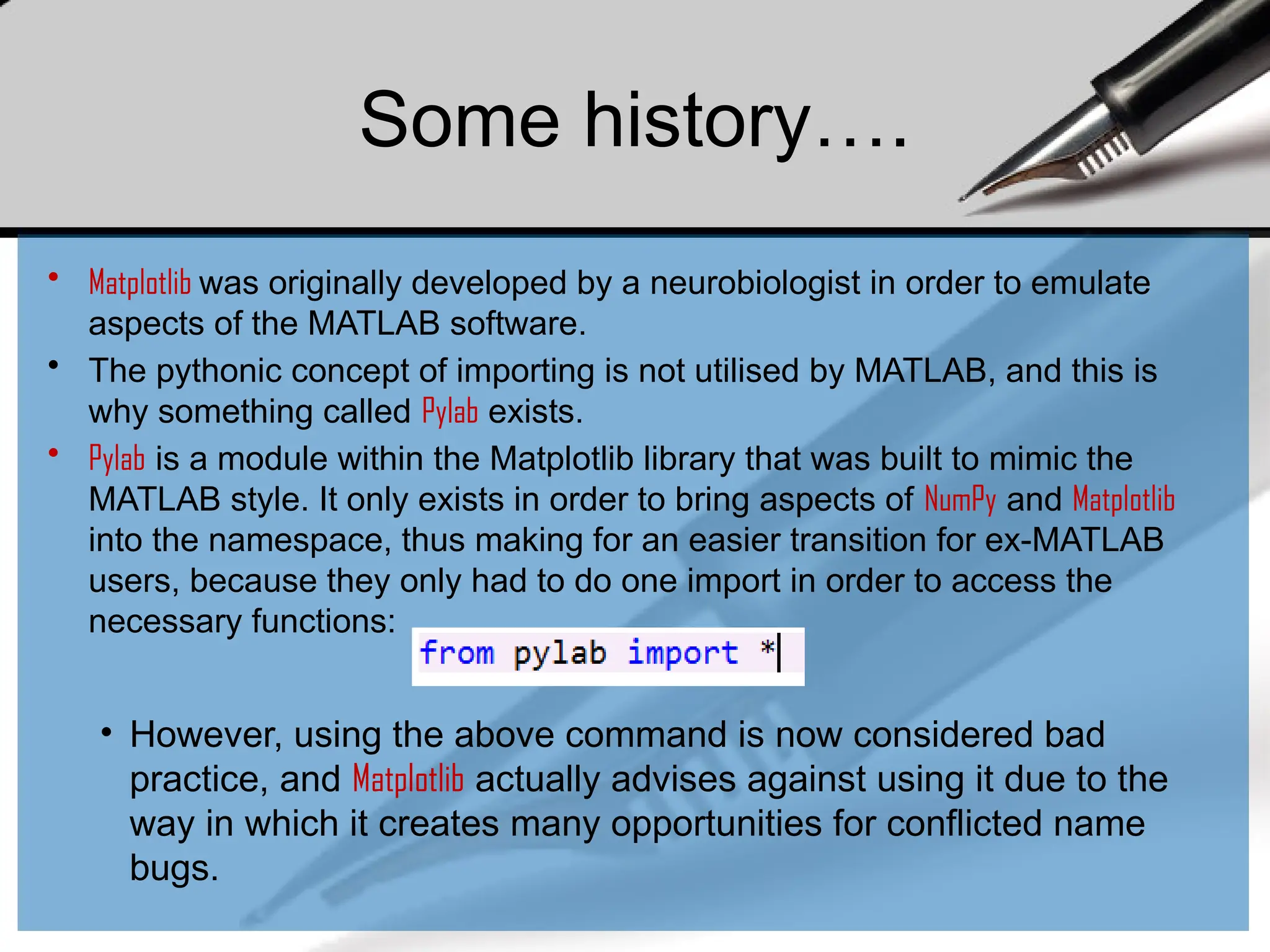 Some history….

• Matplotlib was originally developed by a neurobiologist in order to emulate aspects of the MATLAB software.
• The pythonic concept of importing is not utilised by MATLAB, and this is why something called Pylab exists.
• Pylab is a module within the Matplotlib library that was built to mimic the MATLAB style. It only exists in order to bring aspects of NumPy and Matplotlib into the namespace, thus making for an easier transition for ex-MATLAB users, because they only had to do one import in order to access the necessary functions:

from pylab import *

• However, using the above command is now considered bad practice, and Matplotlib actually advises against using it due to the way in which it creates many opportunities for conflicted name bugs.